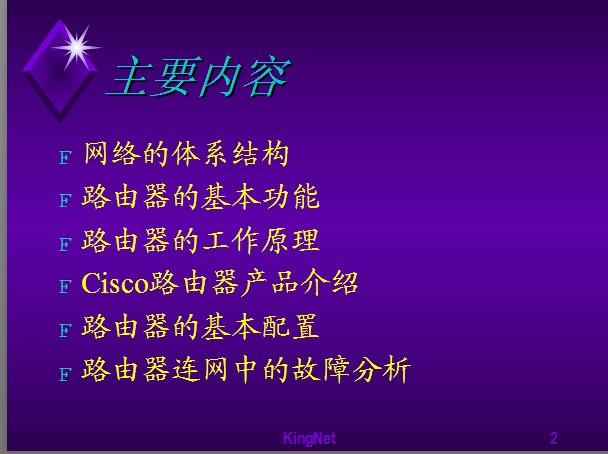 主要内容

F 网络的体系结构
F 路由器的基本功能
F 路由器的工作原理
F Cisco路由器产品介绍
F 路由器的基本配置
F 路由器连网中的故障分析

KingNet

2